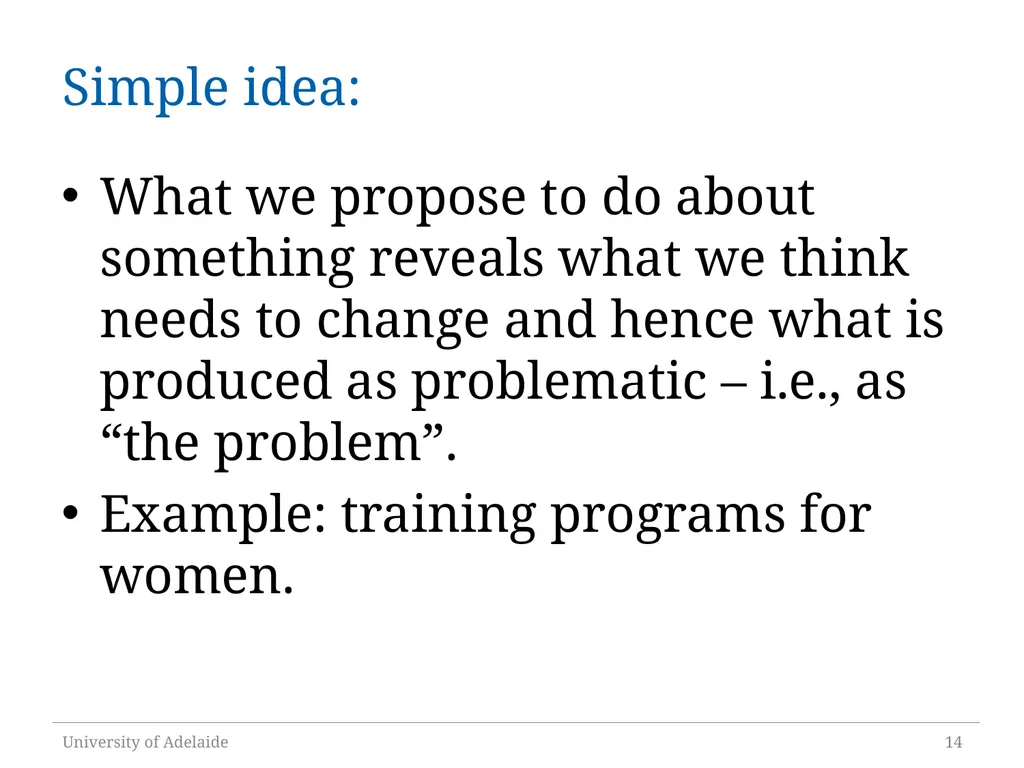 Simple idea:

• What we propose to do about something reveals what we think needs to change and hence what is produced as problematic – i.e., as “the problem”.
• Example: training programs for women.

University of Adelaide 14